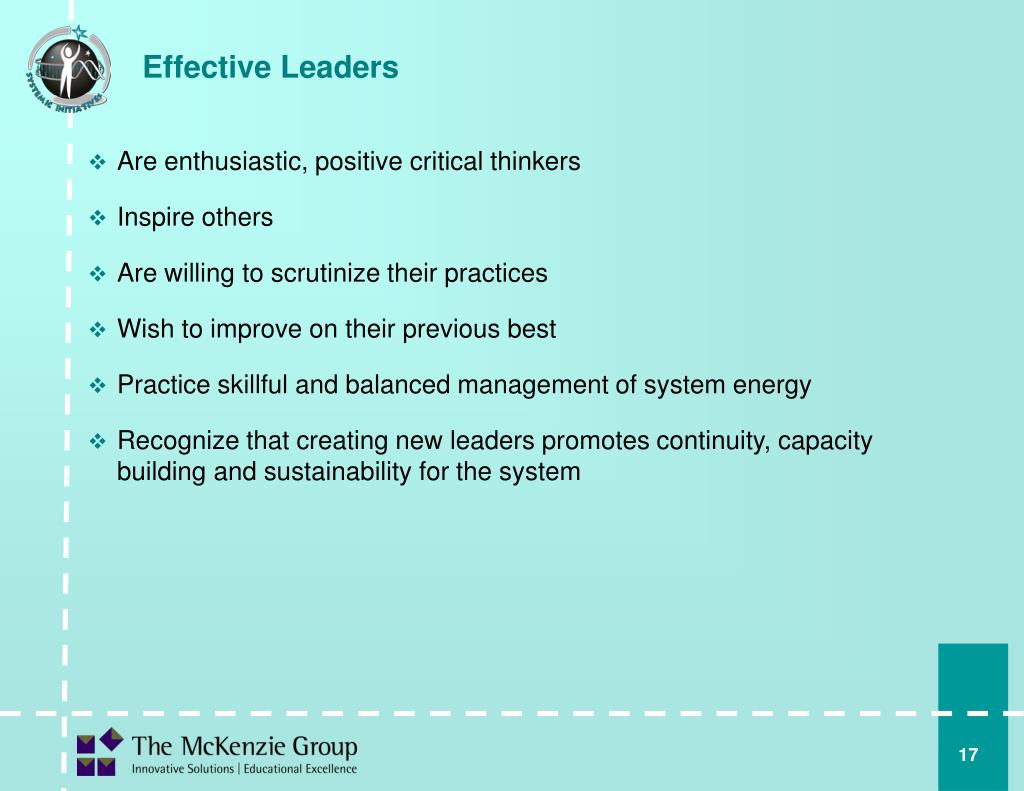 SYSTEMIC INITIATIVE

Effective Leaders

❖ Are enthusiastic, positive critical thinkers

❖ Inspire others

❖ Are willing to scrutinize their practices

❖ Wish to improve on their previous best

❖ Practice skillful and balanced management of system energy

❖ Recognize that creating new leaders promotes continuity, capacity building and sustainability for the system

The McKenzie Group
Innovative Solutions | Educational Excellence

17